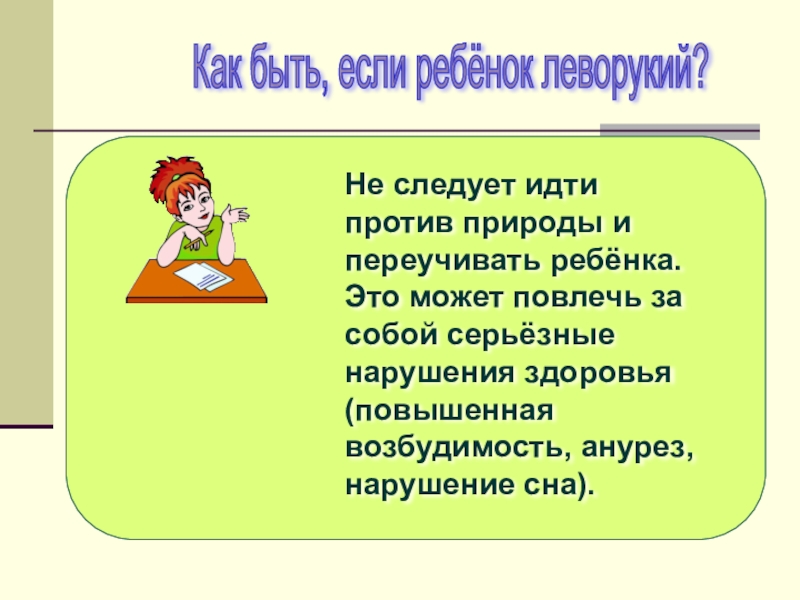 Как быть, если ребёнок леворукий?

Не следует идти против природы и переучивать ребёнка. Это может повлечь за собой серьёзные нарушения здоровья (повышенная возбудимость, анурез, нарушение сна).